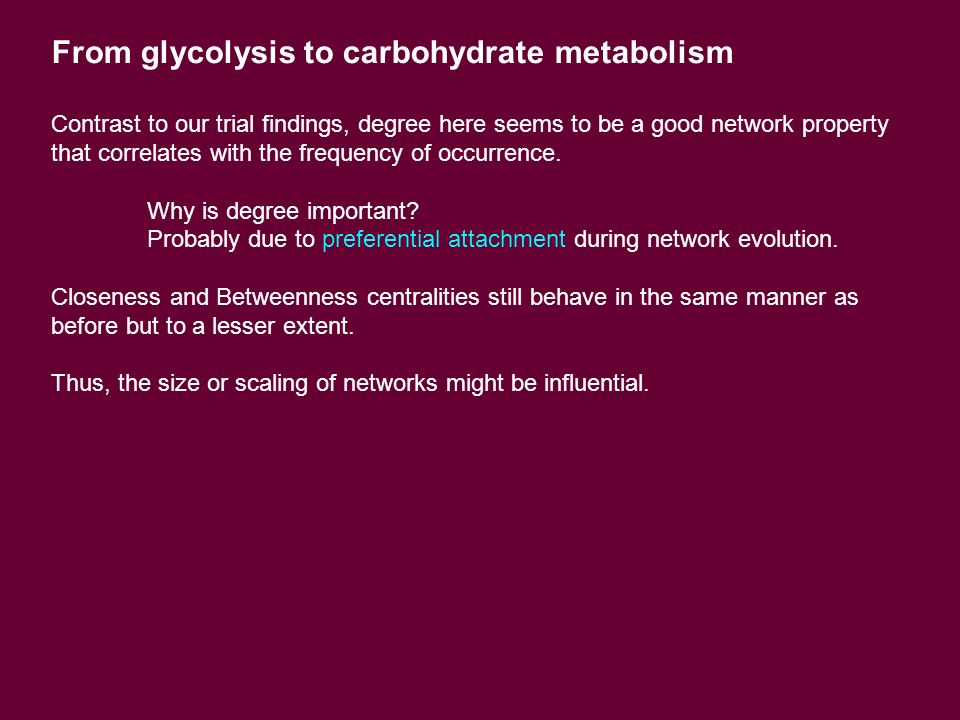 From glycolysis to carbohydrate metabolism

Contrast to our trial findings, degree here seems to be a good network property that correlates with the frequency of occurrence.

Why is degree important?
Probably due to preferential attachment during network evolution.

Closeness and Betweenness centralities still behave in the same manner as before but to a lesser extent.

Thus, the size or scaling of networks might be influential.